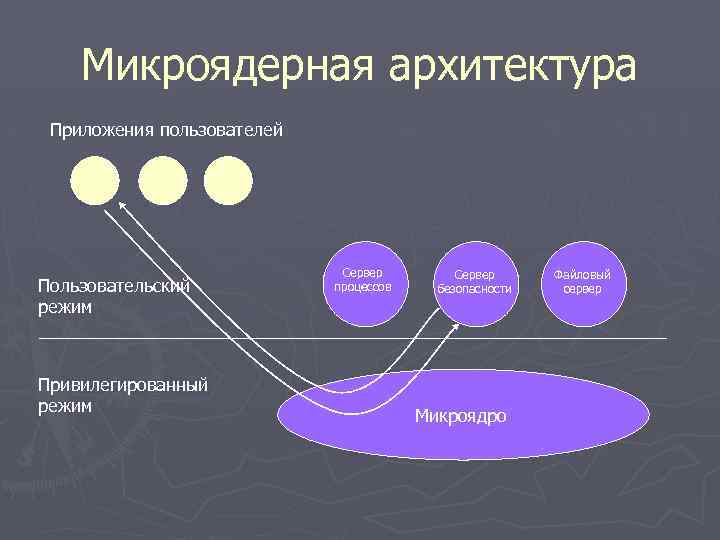 Микроядерная архитектура

Приложения пользователей

Сервер процессов

Сервер безопасности

Файловый сервер

Пользовательский режим

Привилегированный режим

Микроядро